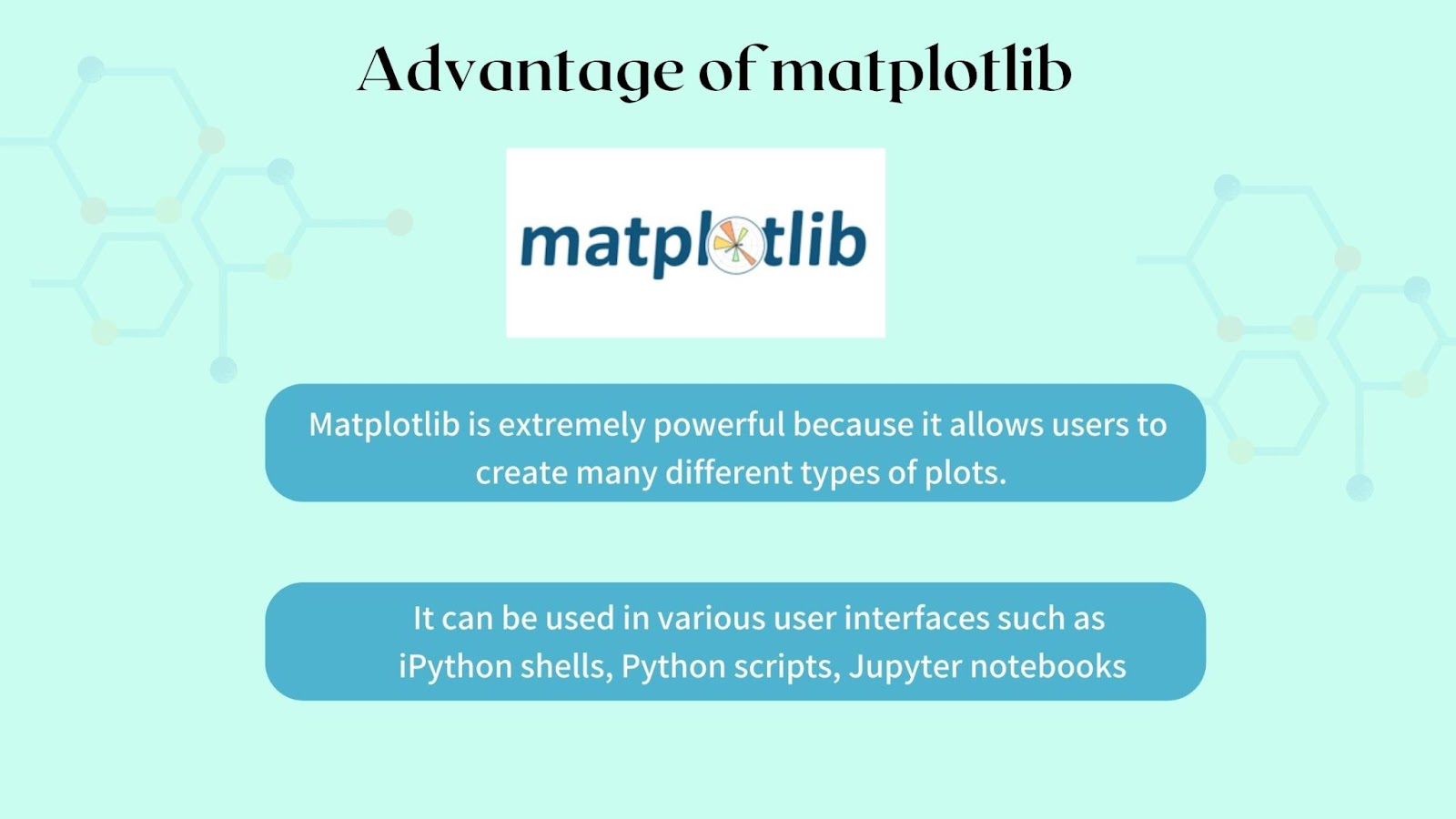 Advantage of matplotlib

matplotlib

Matplotlib is extremely powerful because it allows users to create many different types of plots.

It can be used in various user interfaces such as iPython shells, Python scripts, Jupyter notebooks